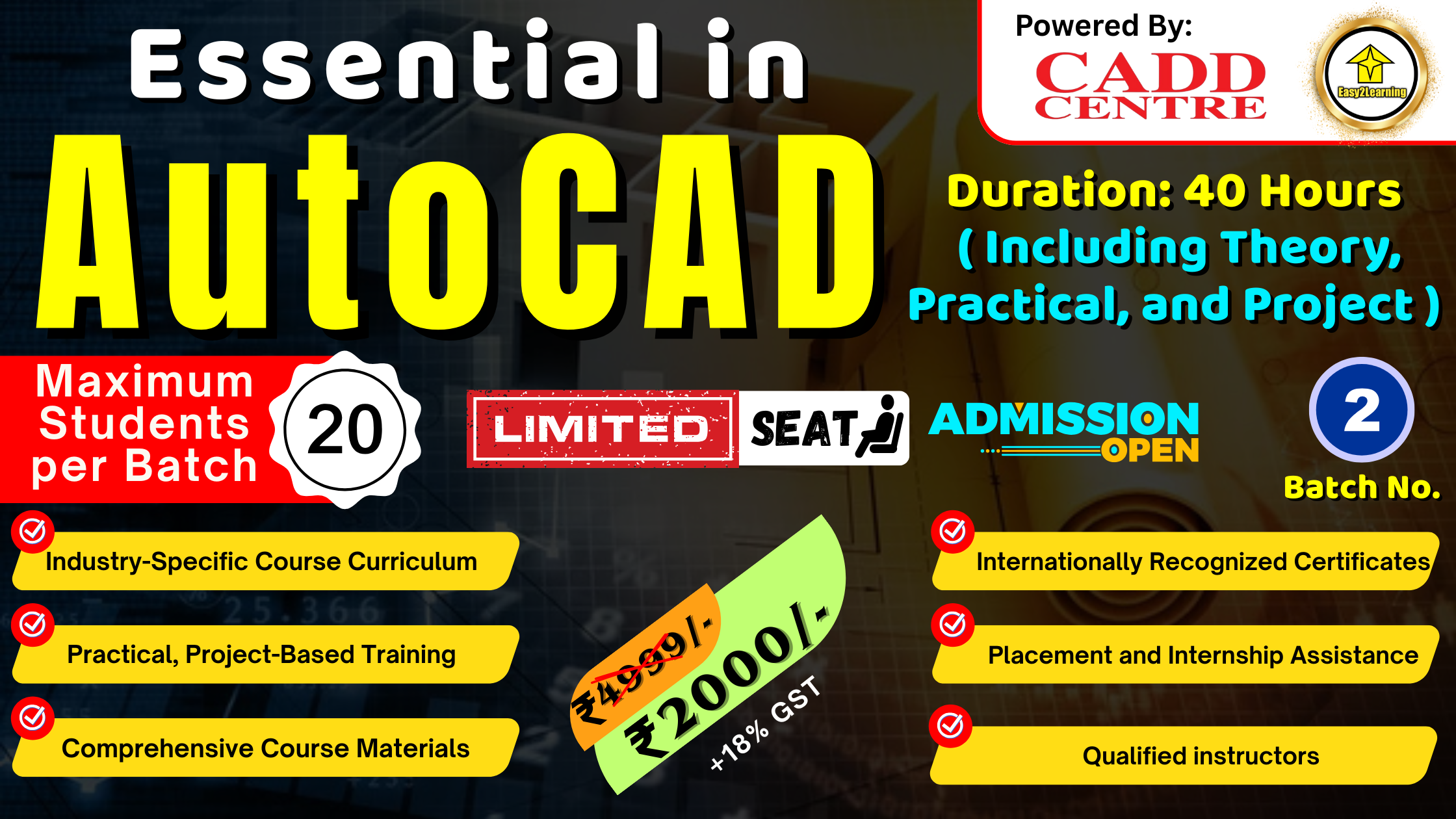 Essential in

AutoCAD

Powered By:
CADD CENTRE

Easy2Learning

Duration: 40 Hours
( Including Theory, Practical, and Project )

Maximum Students per Batch

20

LIMITED SEAT

ADMISSION OPEN

2

Batch No.

Industry-Specific Course Curriculum

Practical, Project-Based Training

Comprehensive Course Materials

₹4999/-

₹2000/-

+18% GST

Internationally Recognized Certificates

Placement and Internship Assistance

Qualified instructors